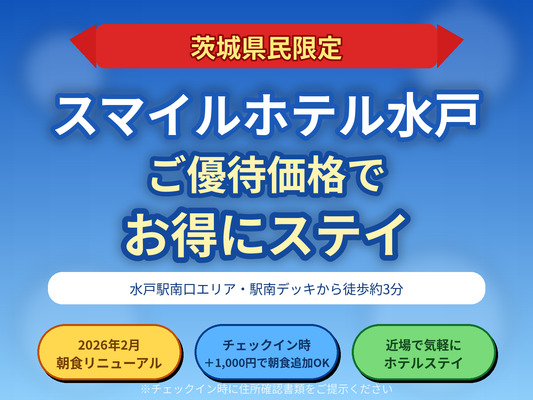 茨城県民限定

スマイルホテル水戸
ご優待価格で
お得にステイ

水戸駅南口エリア・駅南デッキから徒歩約3分

2026年2月
朝食リニューアル

チェックイン時
＋1,000円で朝食追加OK

近場で気軽に
ホテルステイ

※チェックイン時に住所確認書類をご提示ください